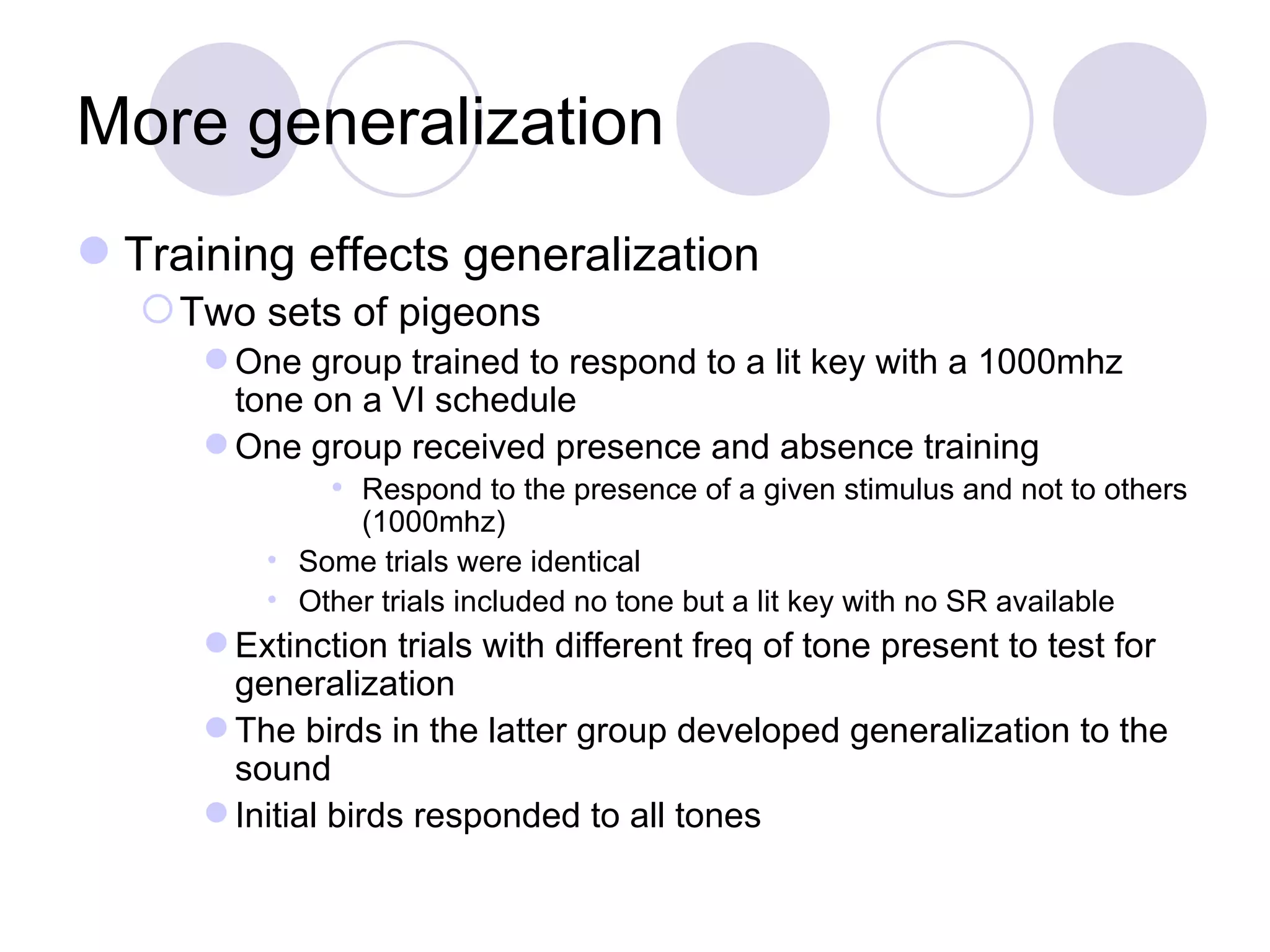 More generalization

Training effects generalization

Two sets of pigeons

One group trained to respond to a lit key with a 1000mhz tone on a VI schedule

One group received presence and absence training

Respond to the presence of a given stimulus and not to others (1000mhz)

Some trials were identical

Other trials included no tone but a lit key with no SR available

Extinction trials with different freq of tone present to test for generalization

The birds in the latter group developed generalization to the sound

Initial birds responded to all tones